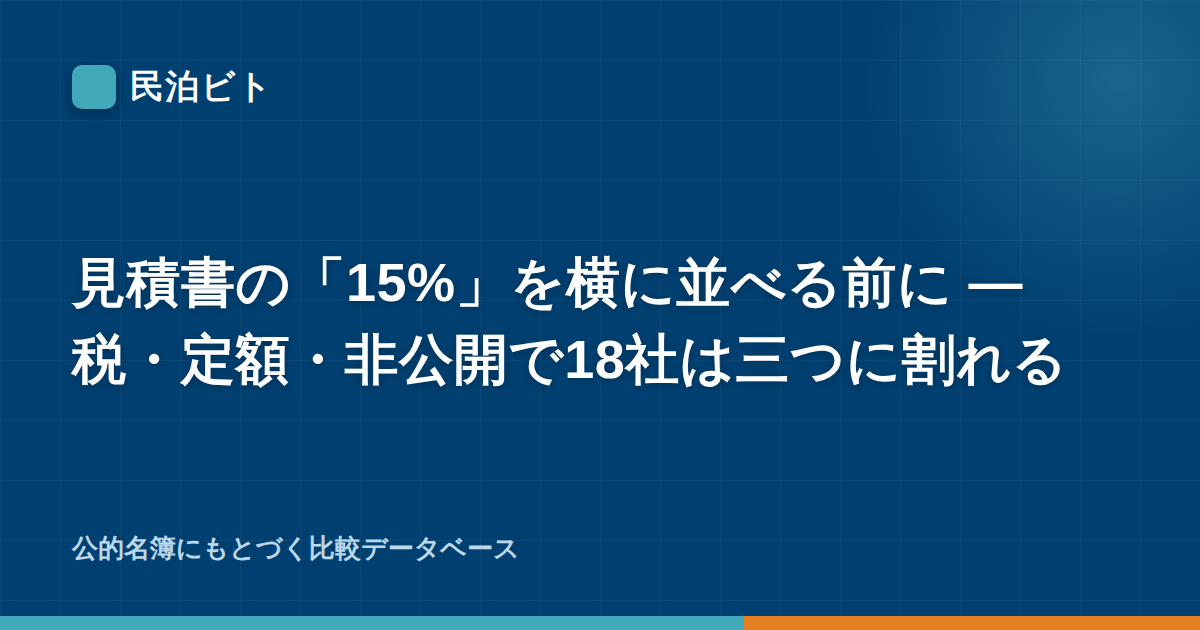 民泊ビト

見積書の「15%」を横に並べる前に —
税・定額・非公開で18社は三つに割れる

公的名簿にもとづく比較データベース